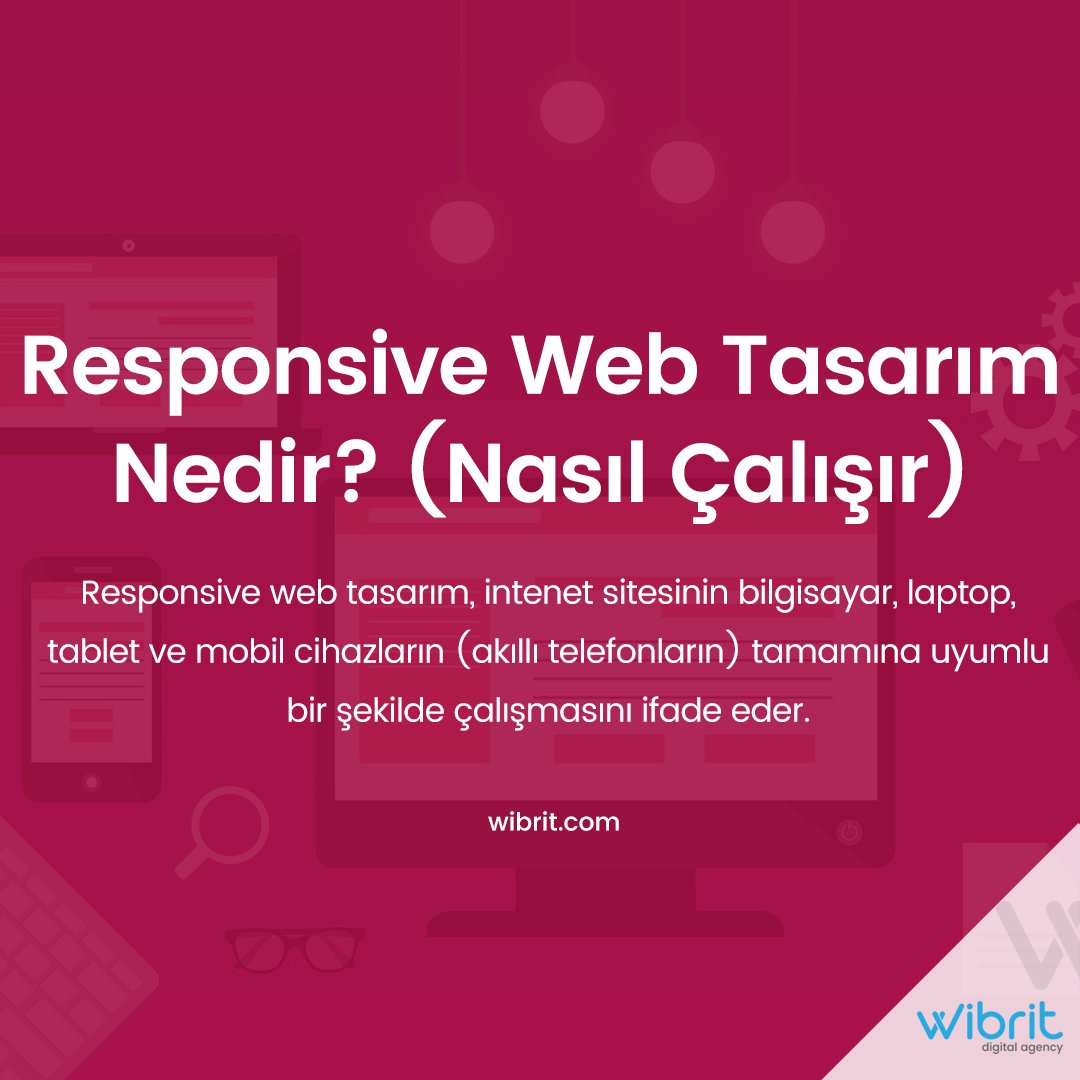 Responsive Web Tasarım Nedir? (Nasıl Çalışır)

Responsive web tasarım, intenet sitesinin bilgisayar, laptop, tablet ve mobil cihazların (akıllı telefonların) tamamına uyumlu bir şekilde çalışmasını ifade eder.

wibrit.com

wibrit
digital agency